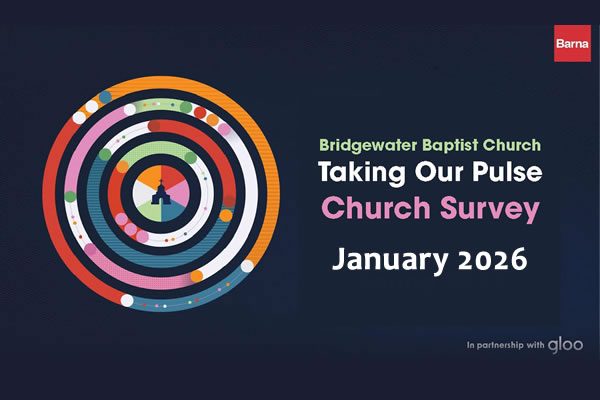 Barna

Bridgewater Baptist Church
Taking Our Pulse
Church Survey
January 2026

In partnership with gloo